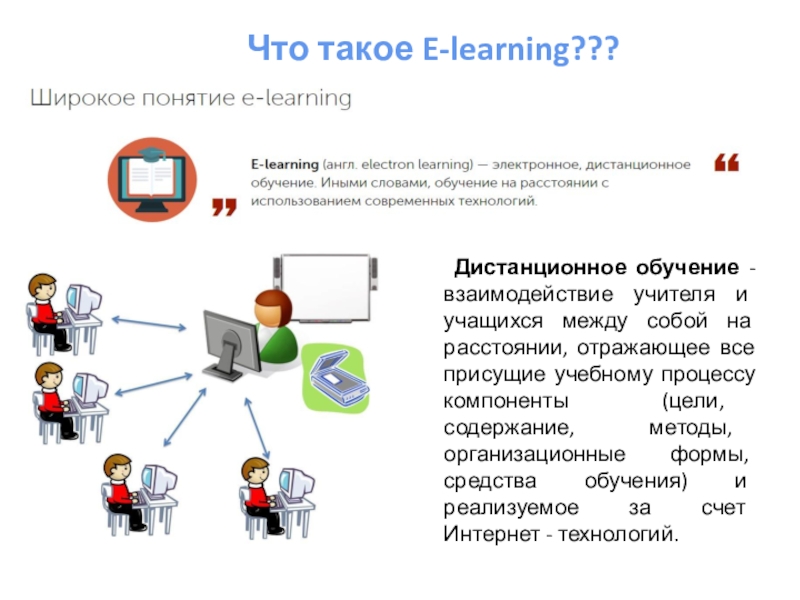 Что такое E-learning???

Широкое понятие e-learning

E-learning (англ. electron learning) — электронное, дистанционное обучение. Иными словами, обучение на расстоянии с использованием современных технологий.

Дистанционное обучение - взаимодействие учителя и учащихся между собой на расстоянии, отражающее все присущие учебному процессу компоненты (цели, содержание, методы, организационные формы, средства обучения) и реализуемое за счет Интернет - технологий.